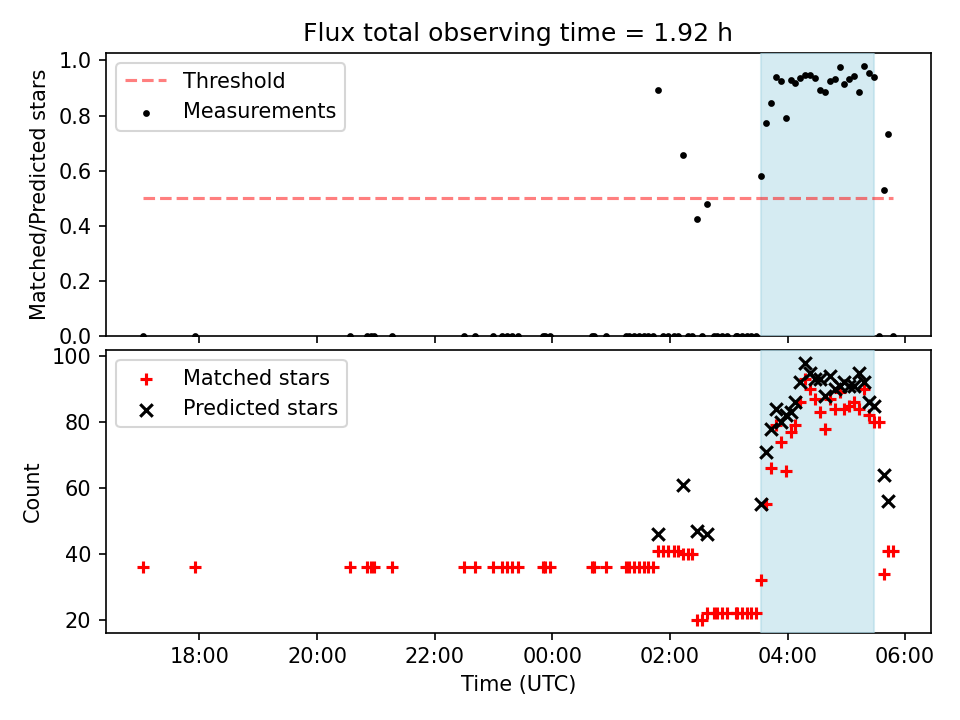 Flux total observing time = 1.92 h

Threshold
Measurements

Matched/Predicted stars

1.0
0.8
0.6
0.4
0.2
0.0

Matched stars
Predicted stars

Count

100
80
60
40
20

18:00
20:00
22:00
00:00
02:00
04:00
06:00

Time (UTC)